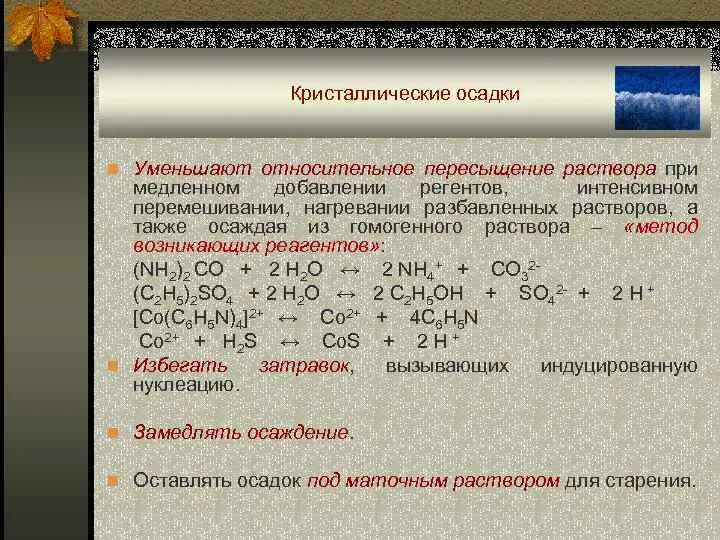 Кристаллические осадки

Уменьшают относительное пересыщение раствора при медленном добавлении регентов, интенсивном перемешивании, нагревании разбавленных растворов, а также осаждая из гомогенного раствора – «метод возникающих реагентов»:

$(NH_2)_2CO + 2H_2O \leftrightarrow 2NH_4^+ + CO_3^{2-}$
$(C_2H_5)_2SO_4 + 2H_2O \leftrightarrow 2C_2H_5OH + SO_4^{2-} + 2H^+$
$[Co(C_6H_5N)_4]^{2+} \leftrightarrow Co^{2+} + 4C_6H_5N$
$Co^{2+} + H_2S \leftrightarrow CoS + 2H^+$

Избегать затравок, вызывающих индуцированную нуклеацию.

Замедлять осаждение.

Оставлять осадок под маточным раствором для старения.